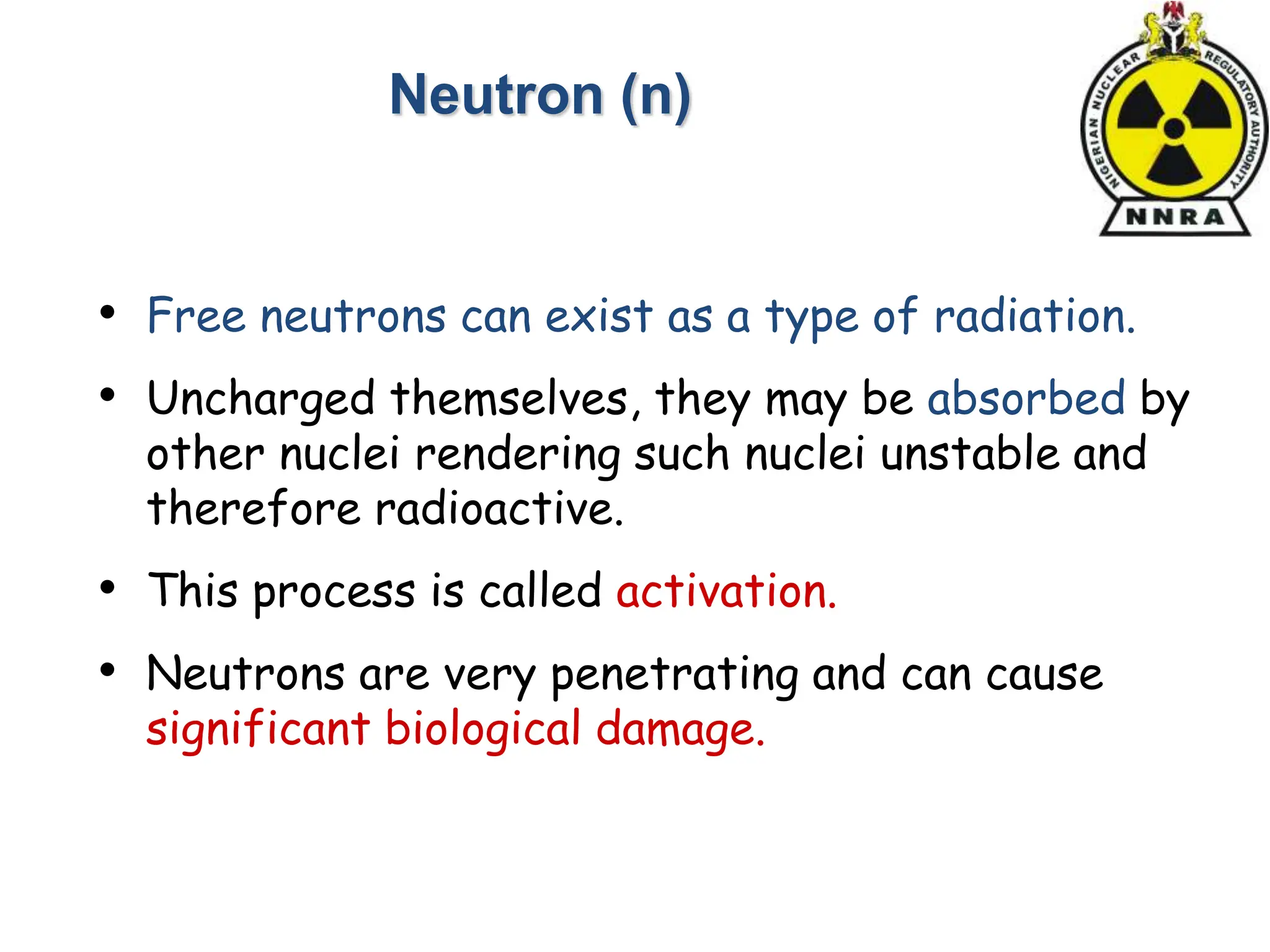 Neutron (n)

NIGERIAN NUCLEAR REGULATORY AUTHORITY
NNRA

• Free neutrons can exist as a type of radiation.

• Uncharged themselves, they may be absorbed by other nuclei rendering such nuclei unstable and therefore radioactive.

• This process is called activation.

• Neutrons are very penetrating and can cause significant biological damage.